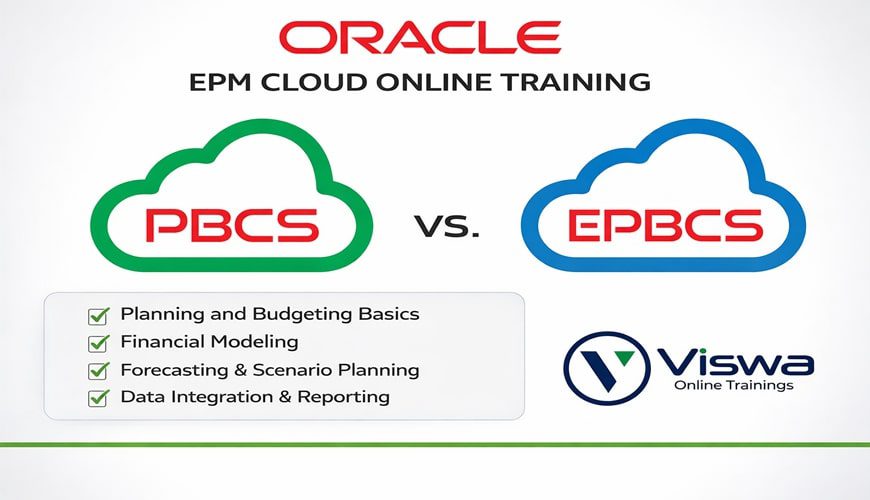 ORACLE
EPM CLOUD ONLINE TRAINING

PBCS

vs.

EPBCS

Planning and Budgeting Basics
Financial Modeling
Forecasting & Scenario Planning
Data Integration & Reporting

Viswa
Online Trainings